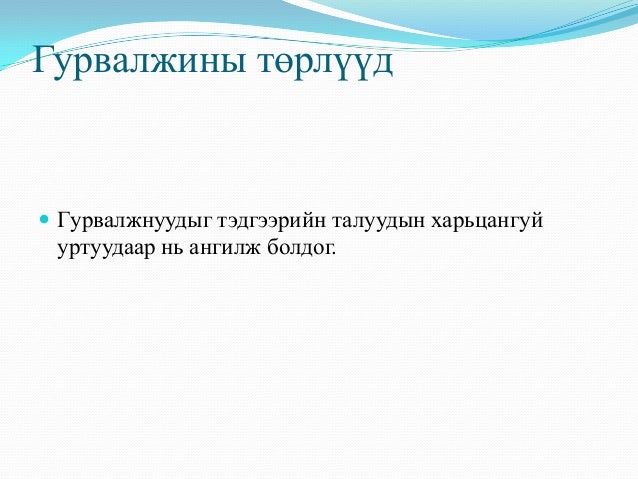 Гурвалжины төрлүүд

Гурвалжнуудыг тэдгээрийн талуудын харьцангуй уртуудаар нь ангилж болдог.